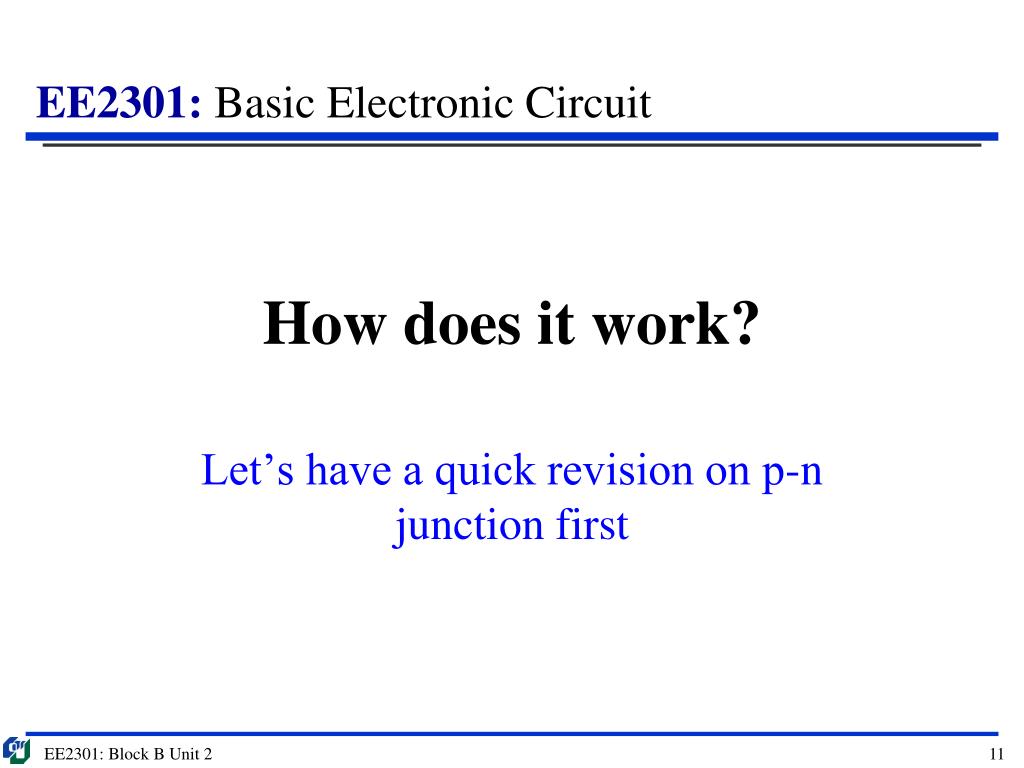 EE2301: Basic Electronic Circuit

How does it work?

Let’s have a quick revision on p-n junction first

EE2301: Block B Unit 2

11